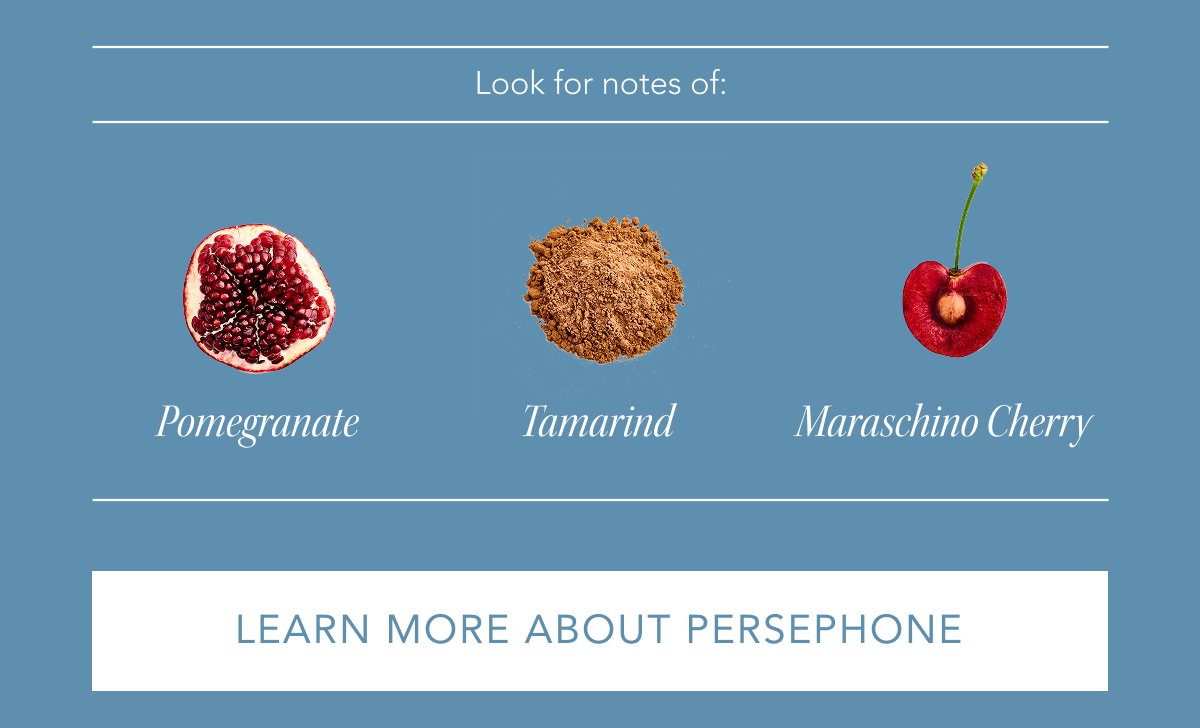 Look for notes of:

Pomegranate

Tamarind

Maraschino Cherry

LEARN MORE ABOUT PERSEPHONE